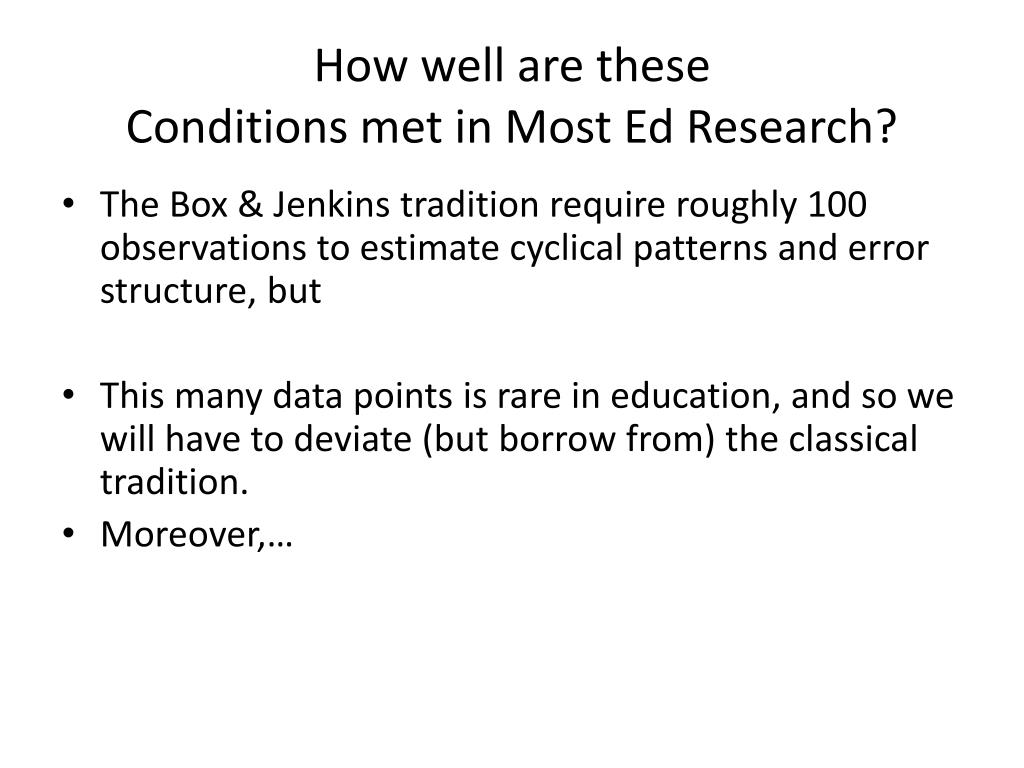 How well are these
Conditions met in Most Ed Research?

• The Box & Jenkins tradition require roughly 100 observations to estimate cyclical patterns and error structure, but

• This many data points is rare in education, and so we will have to deviate (but borrow from) the classical tradition.
• Moreover,…